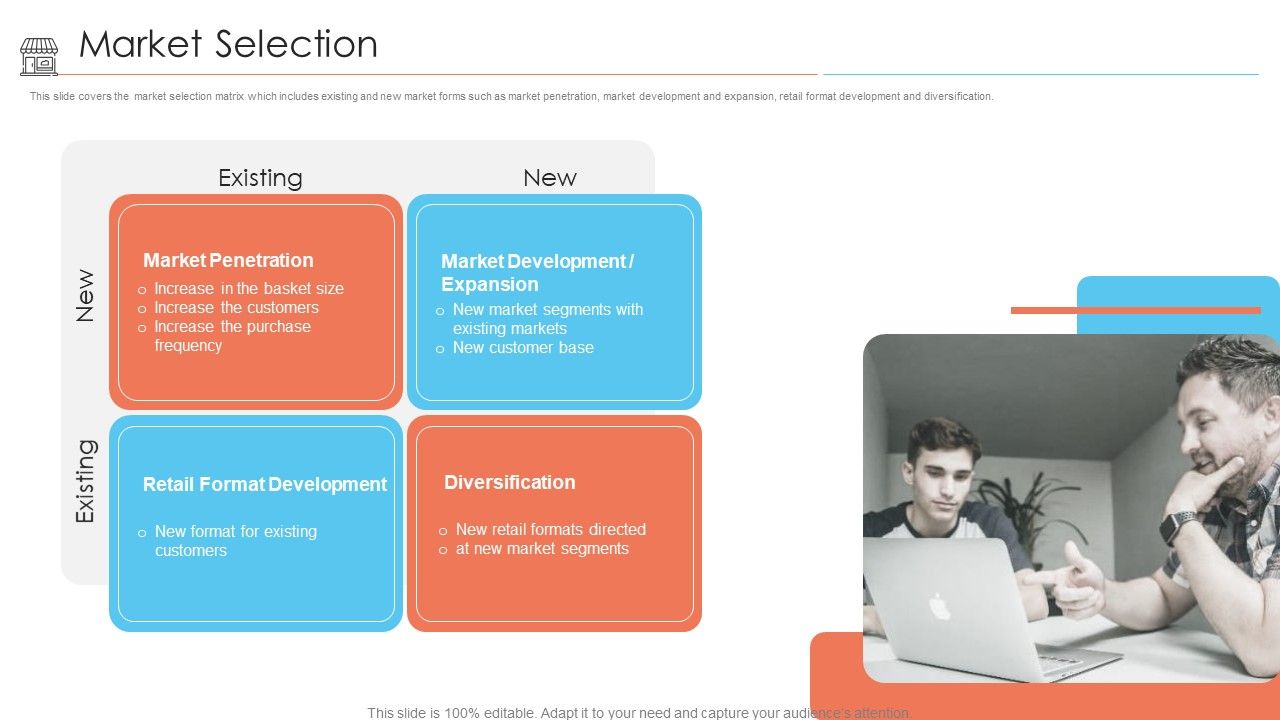 Market Selection

This slide covers the market selection matrix which includes existing and new market forms such as market penetration, market development and expansion, retail format development and diversification.

Existing

New

New

Existing

Market Penetration
o Increase in the basket size
o Increase the customers
o Increase the purchase frequency

Market Development / Expansion
o New market segments with existing markets
o New customer base

Retail Format Development
o New format for existing customers

Diversification
o New retail formats directed
o at new market segments

This slide is 100% editable. Adapt it to your need and capture your audience's attention.